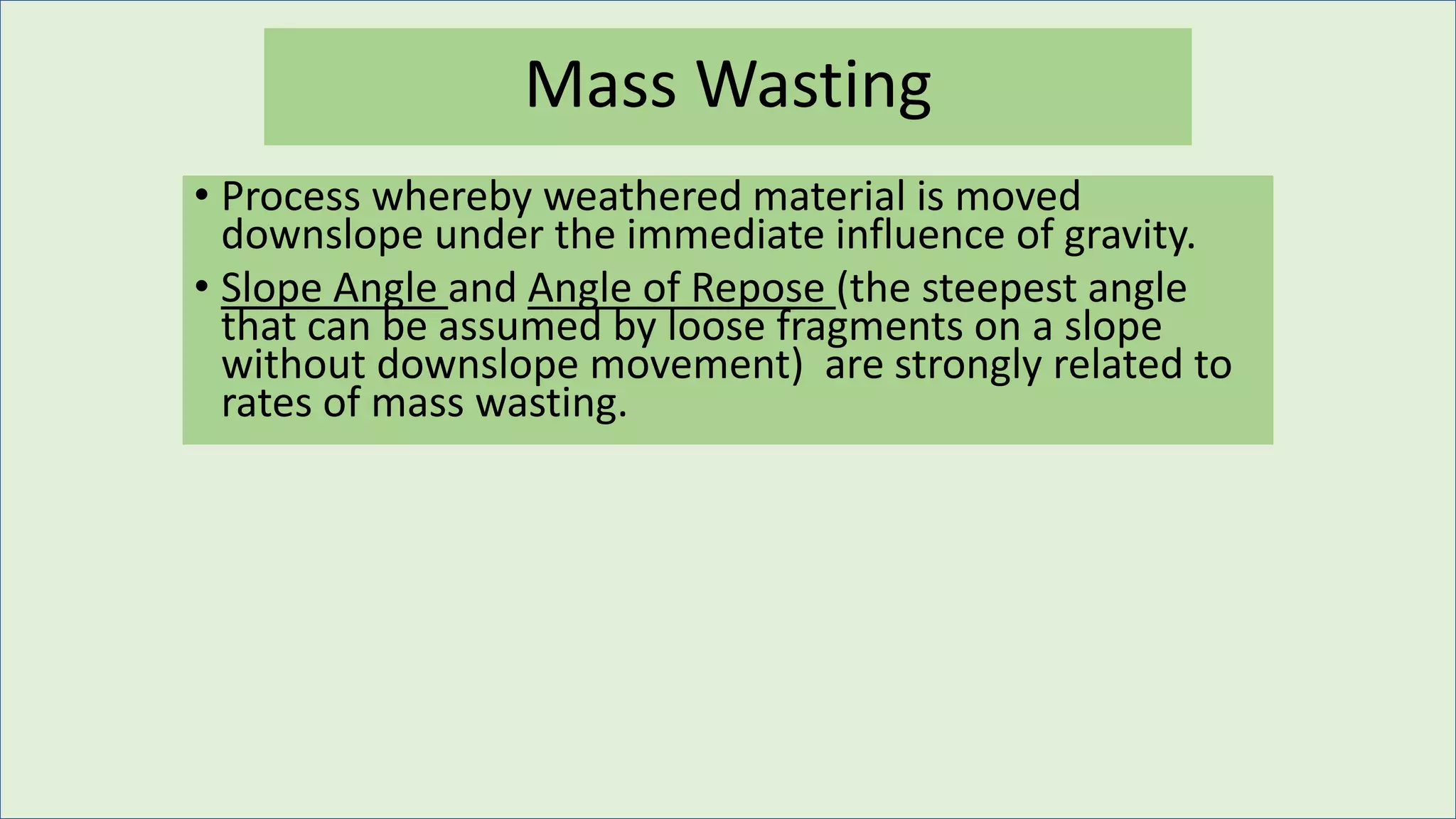 Mass Wasting

• Process whereby weathered material is moved downslope under the immediate influence of gravity.

• Slope Angle and Angle of Repose (the steepest angle that can be assumed by loose fragments on a slope without downslope movement)  are strongly related to rates of mass wasting.